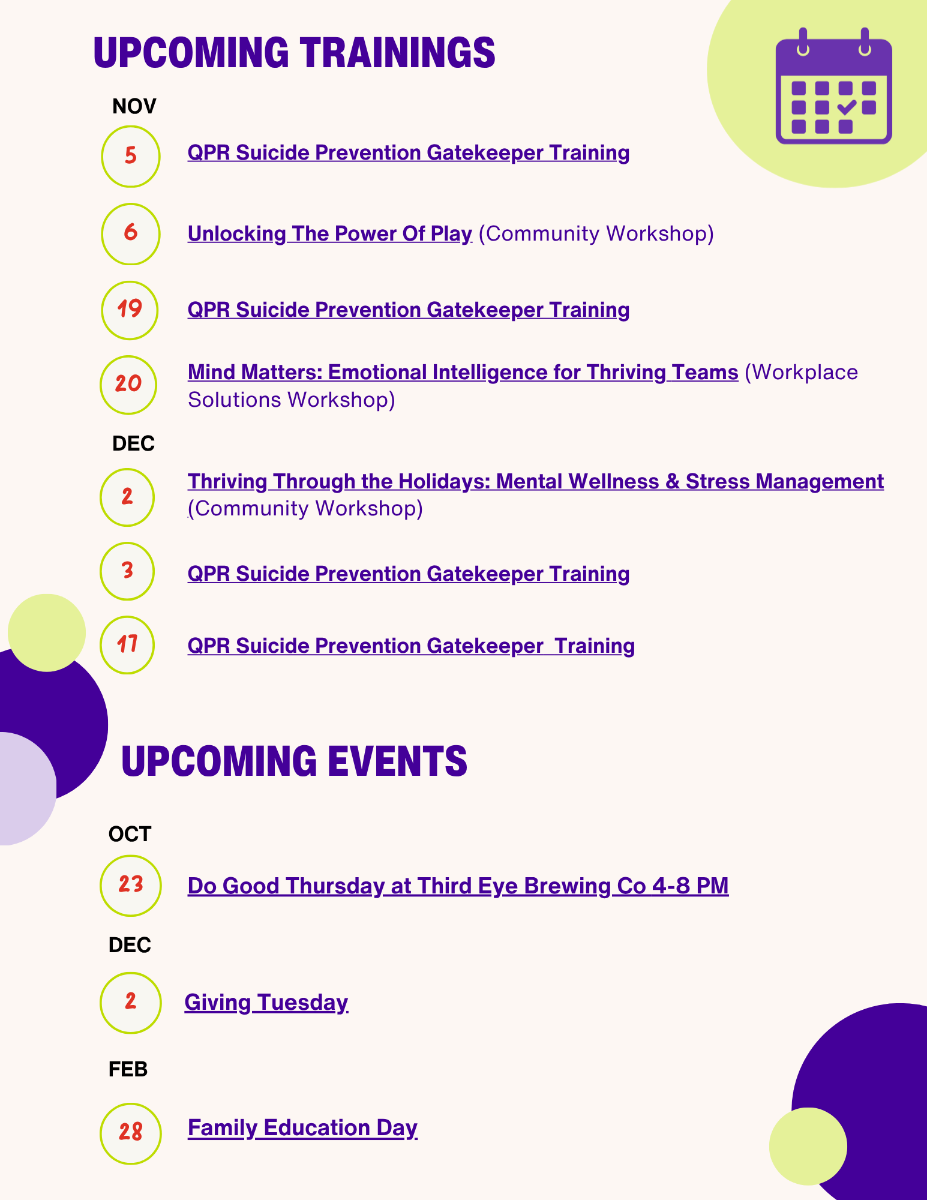 UPCOMING TRAININGS

NOV

5 QPR Suicide Prevention Gatekeeper Training

6 Unlocking The Power Of Play (Community Workshop)

19 QPR Suicide Prevention Gatekeeper Training

20 Mind Matters: Emotional Intelligence for Thriving Teams (Workplace Solutions Workshop)

DEC

2 Thriving Through the Holidays: Mental Wellness & Stress Management (Community Workshop)

3 QPR Suicide Prevention Gatekeeper Training

17 QPR Suicide Prevention Gatekeeper Training

UPCOMING EVENTS

OCT

23 Do Good Thursday at Third Eye Brewing Co 4-8 PM

DEC

2 Giving Tuesday

FEB

28 Family Education Day